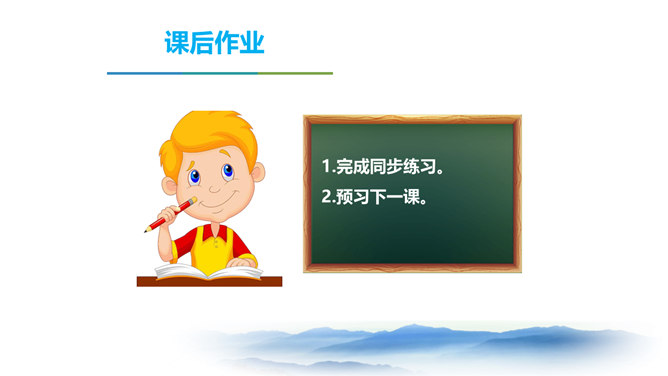 课后作业

1.完成同步练习。

2.预习下一课。